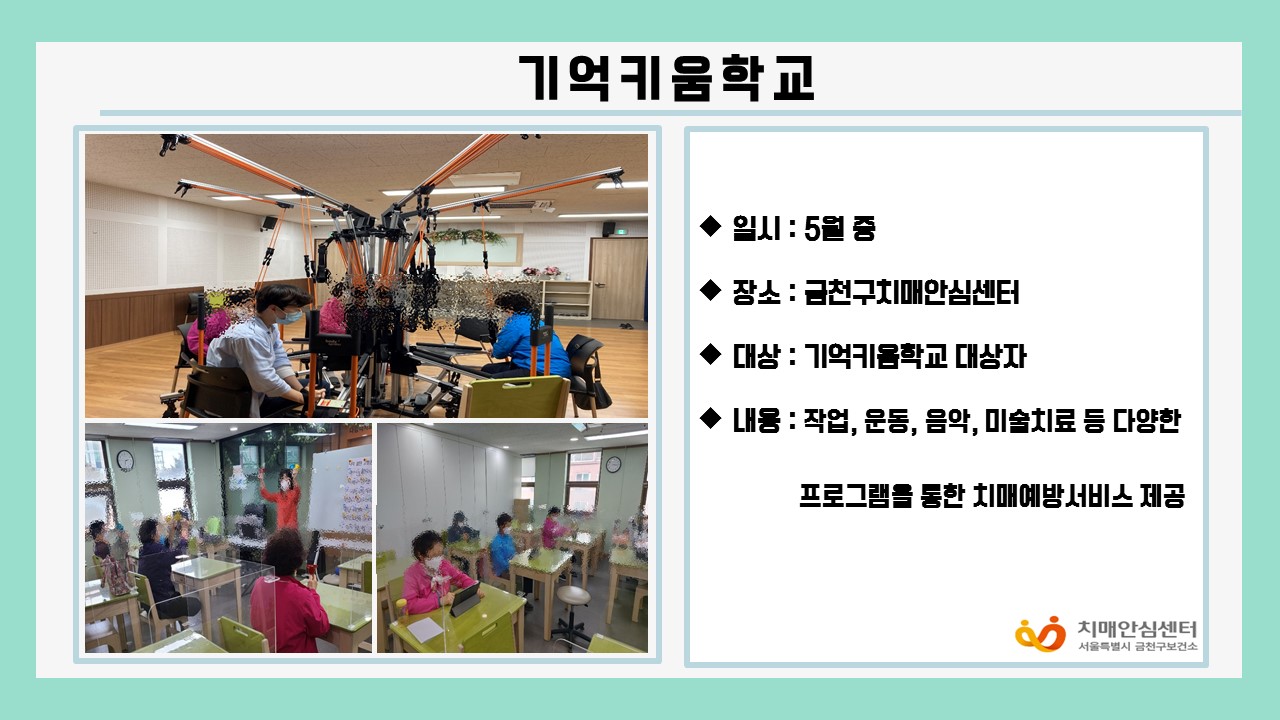 기억키움학교

◆ 일시 : 5월 중

◆ 장소 : 금천구치매안심센터

◆ 대상 : 기억키움학교 대상자

◆ 내용 : 작업, 운동, 음악, 미술치료 등 다양한 프로그램을 통한 치매예방서비스 제공

치매안심센터
서울특별시 금천구보건소